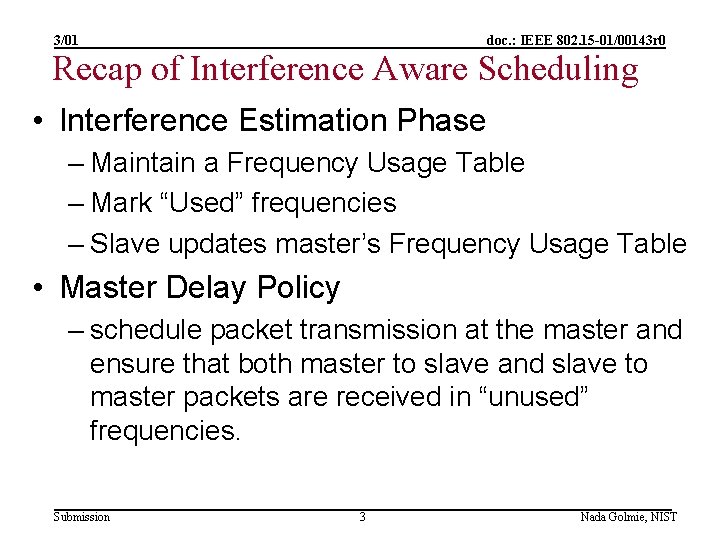 3/01

doc.: IEEE 802.15-01/00143r0

Recap of Interference Aware Scheduling

• Interference Estimation Phase
– Maintain a Frequency Usage Table
– Mark “Used” frequencies
– Slave updates master’s Frequency Usage Table

• Master Delay Policy
– schedule packet transmission at the master and ensure that both master to slave and slave to master packets are received in “unused” frequencies.

Submission

3

Nada Golmie, NIST